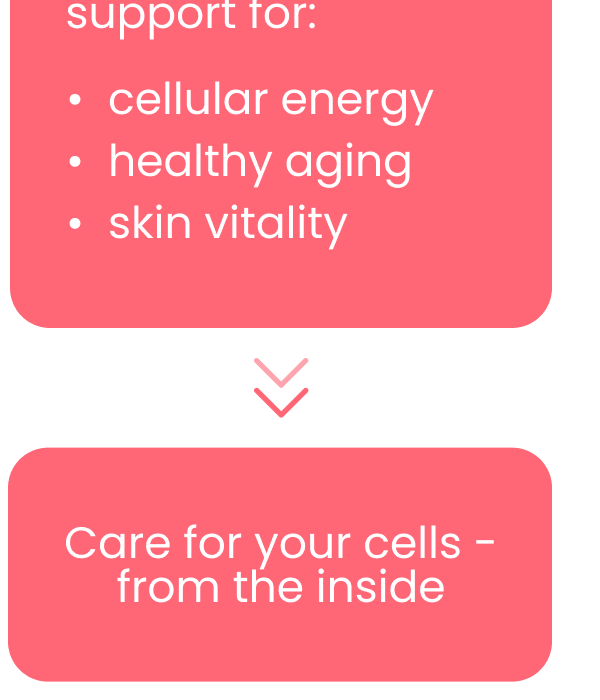 support for:

• cellular energy
• healthy aging
• skin vitality

Care for your cells - from the inside